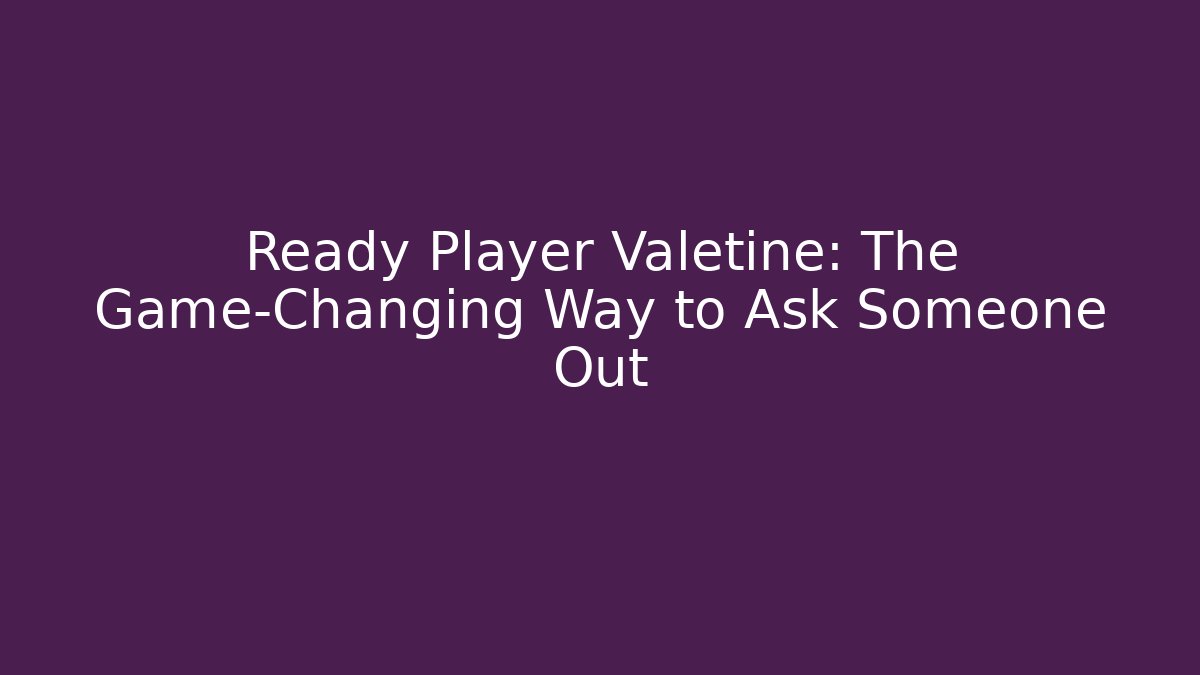 Ready Player Valetine: The Game-Changing Way to Ask Someone Out